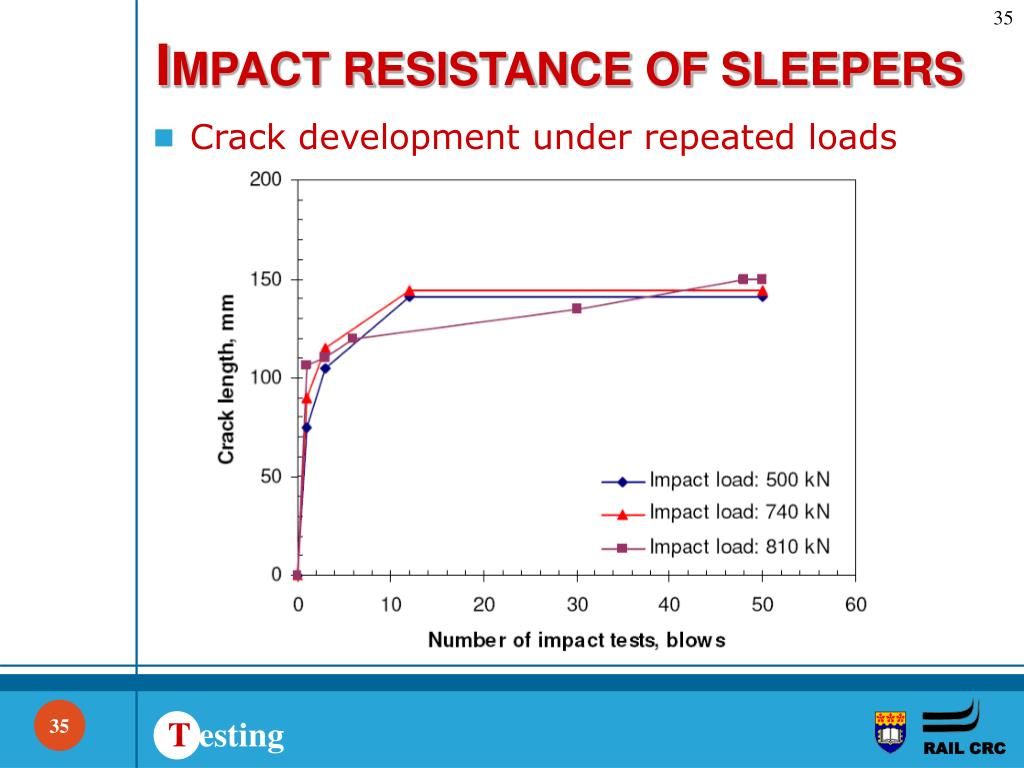 35

IMPACT RESISTANCE OF SLEEPERS

Crack development under repeated loads

200
150
100
50
0
Crack length, mm
0 10 20 30 40 50 60
Number of impact tests, blows
Impact load: 500 kN
Impact load: 740 kN
Impact load: 810 kN

35

Testing

RAIL CRC